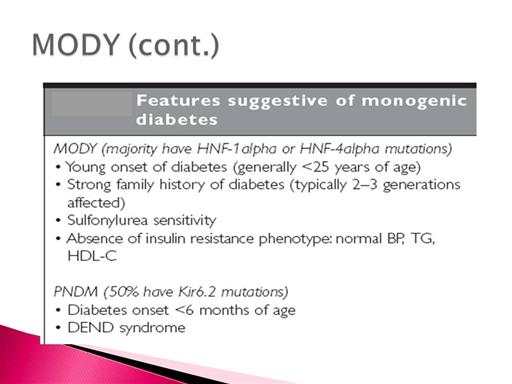 MODY (cont.)

Features suggestive of monogenic diabetes

MODY (majority have HNF-1alpha or HNF-4alpha mutations)
• Young onset of diabetes (generally <25 years of age)
• Strong family history of diabetes (typically 2–3 generations affected)
• Sulfonylurea sensitivity
• Absence of insulin resistance phenotype: normal BP, TG, HDL-C

PNDM (50% have Kir6.2 mutations)
• Diabetes onset <6 months of age
• DEND syndrome